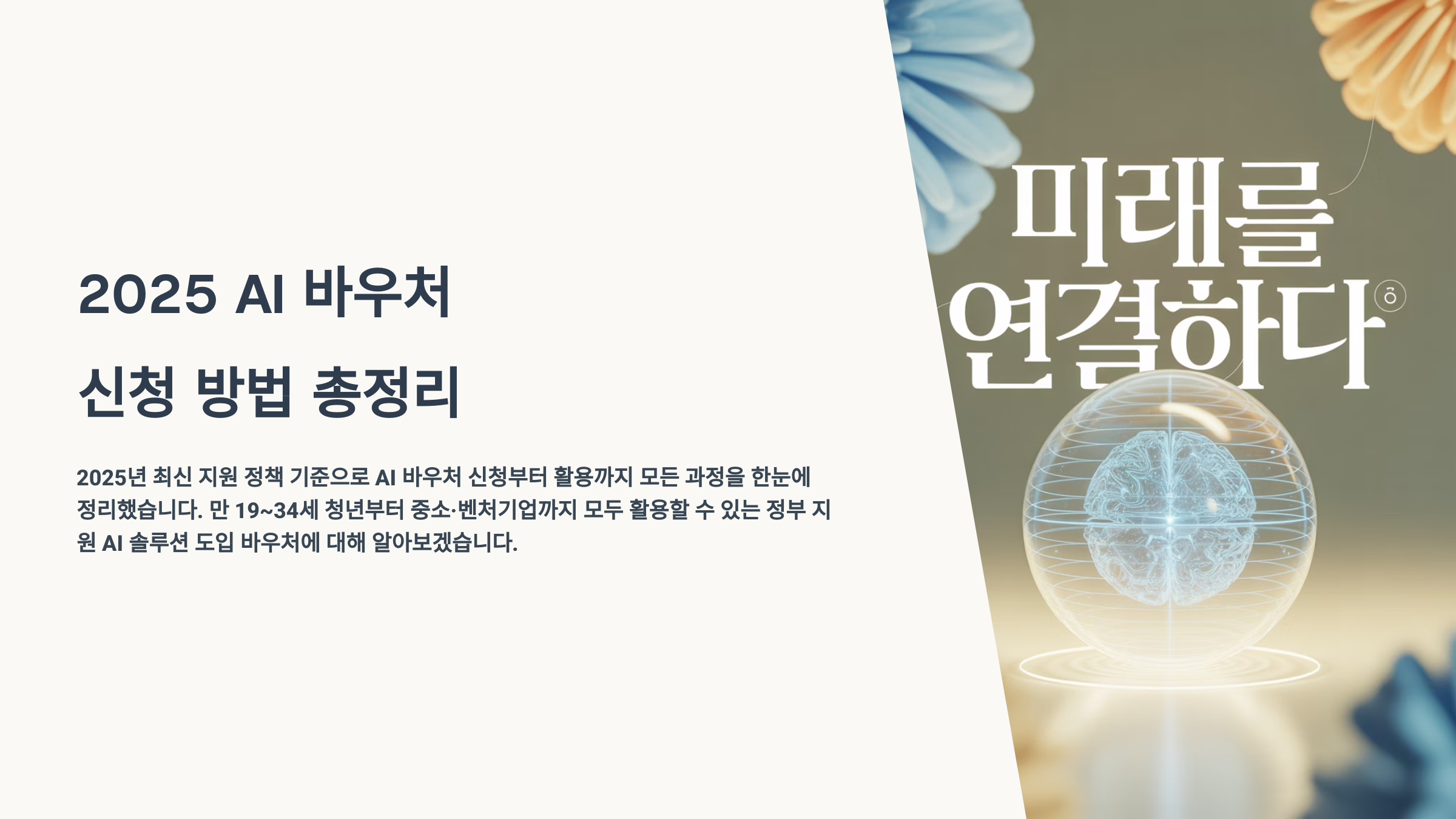 2025 AI 바우처

신청 방법 총정리

2025년 최신 지원 정책 기준으로 AI 바우처 신청부터 활용까지 모든 과정을 한눈에 정리했습니다. 만 19~34세 청년부터 중소·벤처기업까지 모두 활용할 수 있는 정부 지원 AI 솔루션 도입 바우처에 대해 알아보겠습니다.

미래를
연결하다